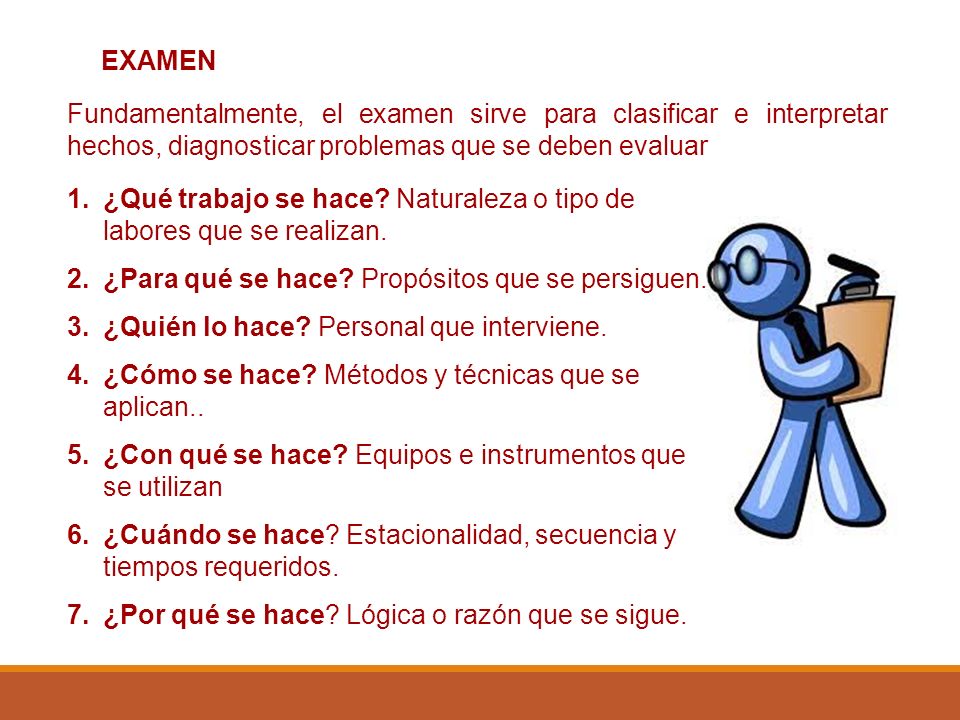 EXAMEN

Fundamentalmente, el examen sirve para clasificar e interpretar hechos, diagnosticar problemas que se deben evaluar

1. ¿Qué trabajo se hace? Naturaleza o tipo de labores que se realizan.
2. ¿Para qué se hace? Propósitos que se persiguen.
3. ¿Quién lo hace? Personal que interviene.
4. ¿Cómo se hace? Métodos y técnicas que se aplican..
5. ¿Con qué se hace? Equipos e instrumentos que se utilizan
6. ¿Cuándo se hace? Estacionalidad, secuencia y tiempos requeridos.
7. ¿Por qué se hace? Lógica o razón que se sigue.